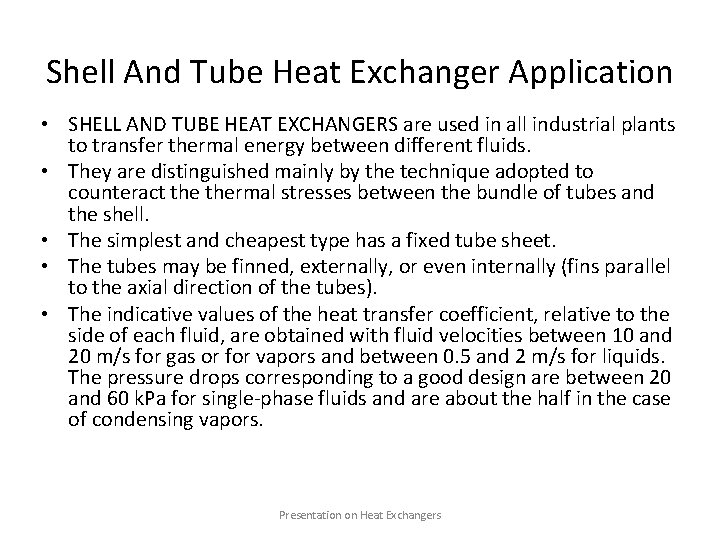 Shell And Tube Heat Exchanger Application

• SHELL AND TUBE HEAT EXCHANGERS are used in all industrial plants to transfer thermal energy between different fluids.
• They are distinguished mainly by the technique adopted to counteract the thermal stresses between the bundle of tubes and the shell.
• The simplest and cheapest type has a fixed tube sheet.
• The tubes may be finned, externally, or even internally (fins parallel to the axial direction of the tubes).
• The indicative values of the heat transfer coefficient, relative to the side of each fluid, are obtained with fluid velocities between 10 and 20 m/s for gas or for vapors and between 0.5 and 2 m/s for liquids. The pressure drops corresponding to a good design are between 20 and 60 kPa for single-phase fluids and are about the half in the case of condensing vapors.

Presentation on Heat Exchangers